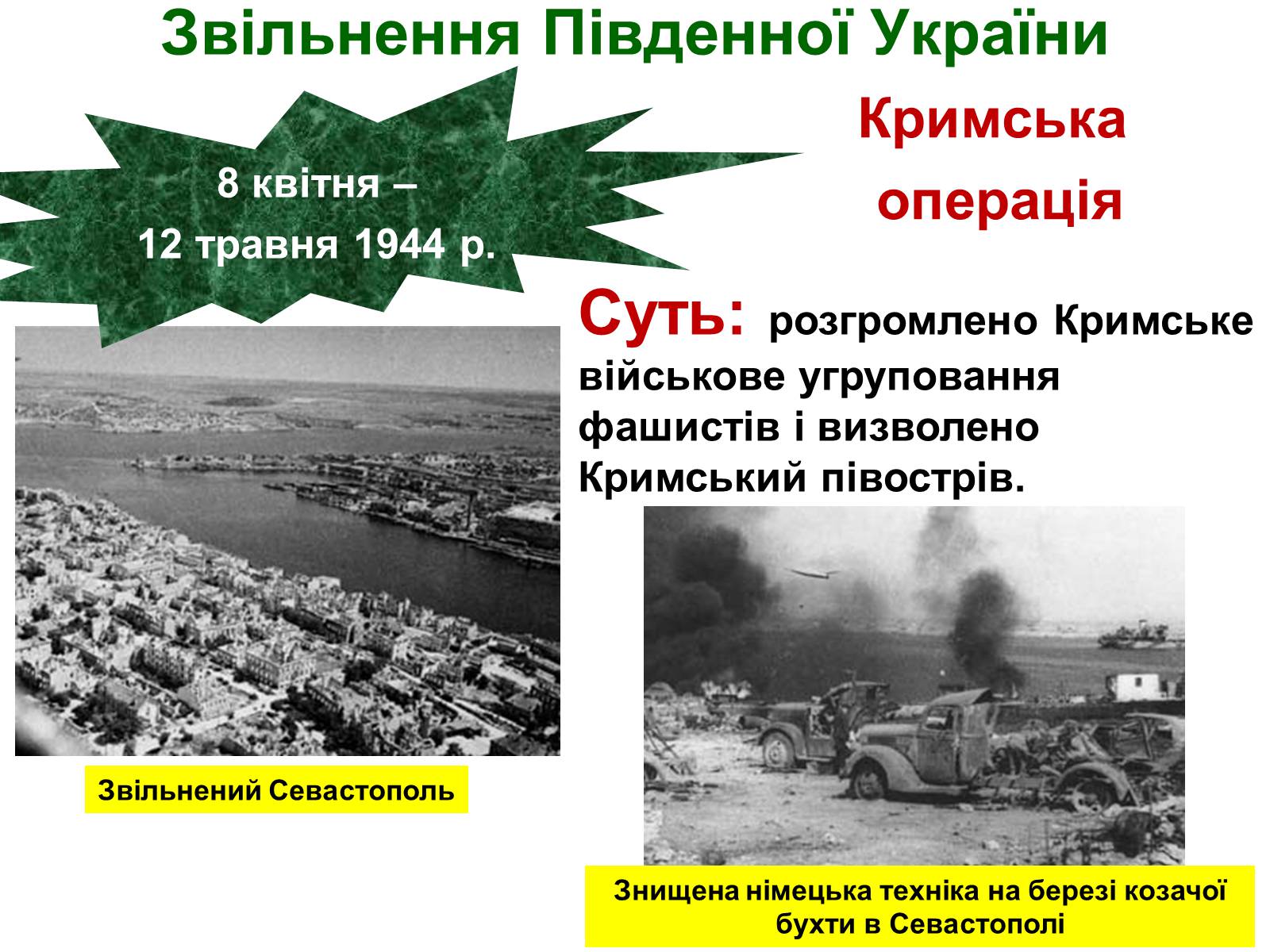 Звільнення Південної України

8 квітня –
12 травня 1944 р.

Кримська операція

Суть: розгромлено Кримське військове угруповання фашистів і визволено Кримський півострів.

Звільнений Севастополь

Знищена німецька техніка на березі козачої бухти в Севастополі